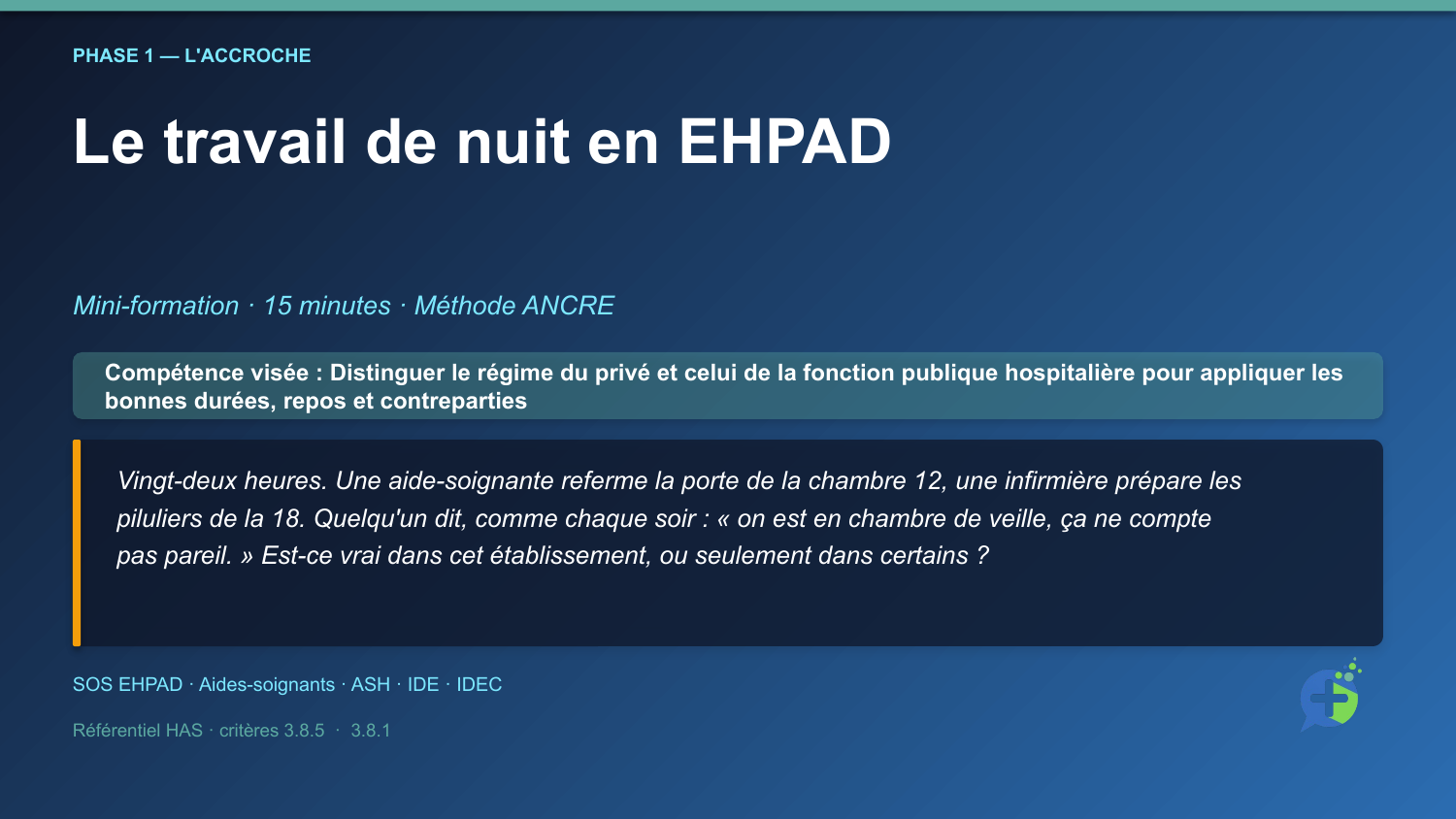 PHASE 1 — L'ACCROCHE

Le travail de nuit en EHPAD

Mini-formation · 15 minutes · Méthode ANCRE

Compétence visée : Distinguer le régime du privé et celui de la fonction publique hospitalière pour appliquer les bonnes durées, repos et contreparties

Vingt-deux heures. Une aide-soignante referme la porte de la chambre 12, une infirmière prépare les piluliers de la 18. Quelqu'un dit, comme chaque soir : « on est en chambre de veille, ça ne compte pas pareil. » Est-ce vrai dans cet établissement, ou seulement dans certains ?

SOS EHPAD · Aides-soignants · ASH · IDE · IDEC

Référentiel HAS · critères 3.8.5 · 3.8.1